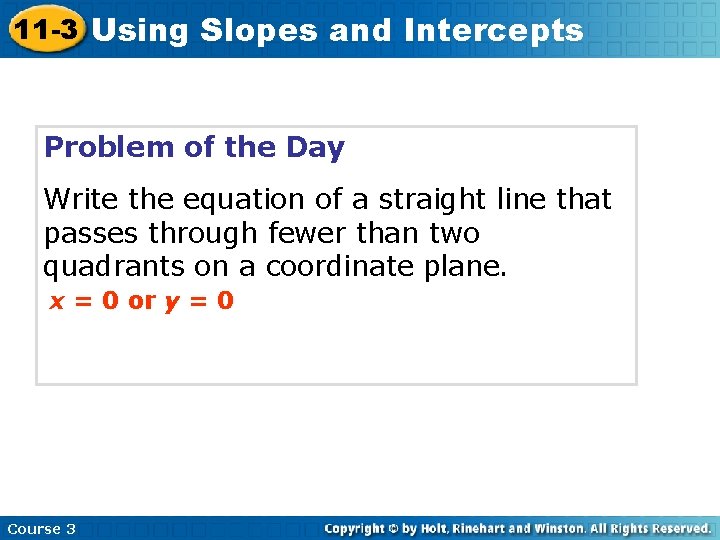 11-3 Using Slopes and Intercepts

Problem of the Day

Write the equation of a straight line that passes through fewer than two quadrants on a coordinate plane.

$x = 0$ or $y = 0$

Course 3

Copyright © by Holt, Rinehart and Winston. All Rights Reserved.